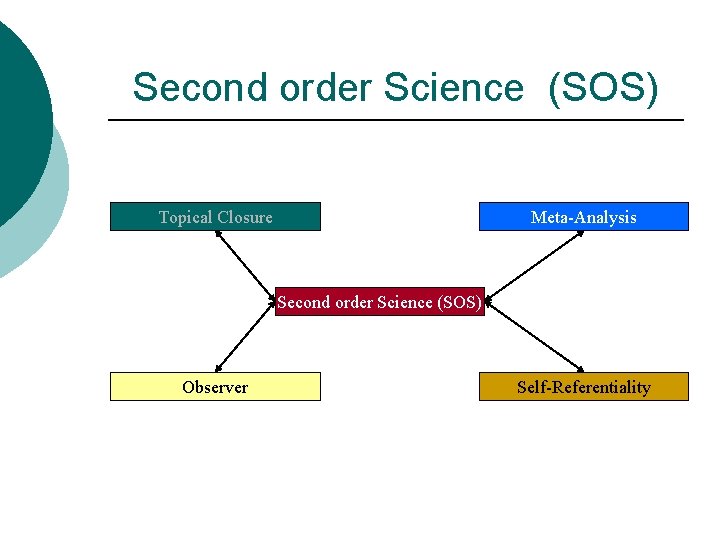 Second order Science (SOS)

Topical Closure

Meta-Analysis

Second order Science (SOS)

Observer

Self-Referentiality